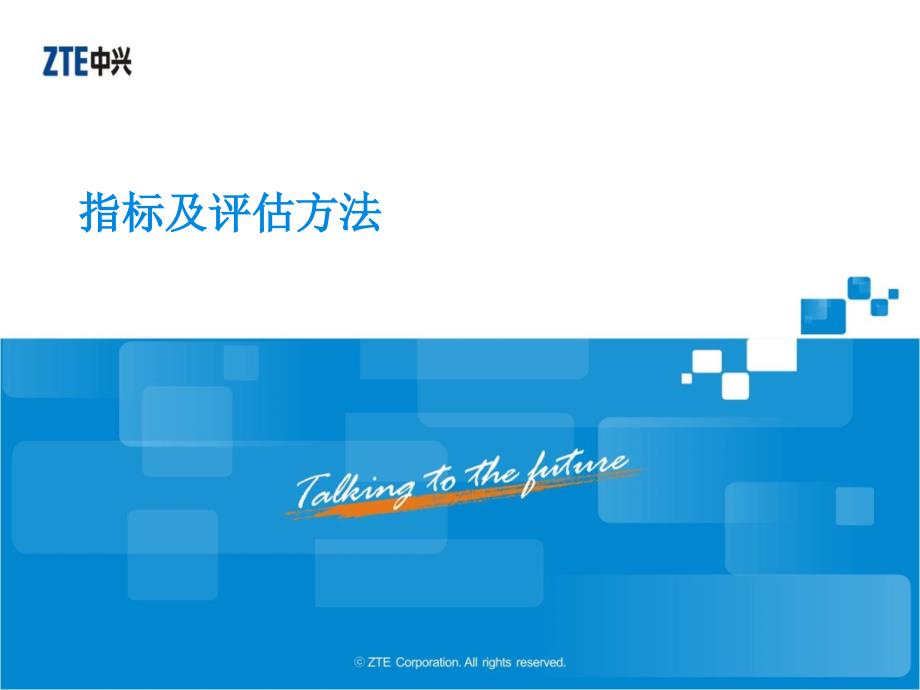 ZTE中兴

指标及评估方法

Talking to the future

© ZTE Corporation. All rights reserved.